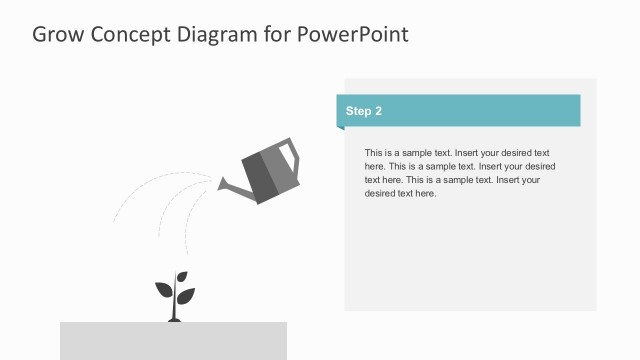 Grow Concept Diagram for PowerPoint

Step 2

This is a sample text. Insert your desired text here. This is a sample text. Insert your desired text here. This is a sample text. Insert your desired text here.